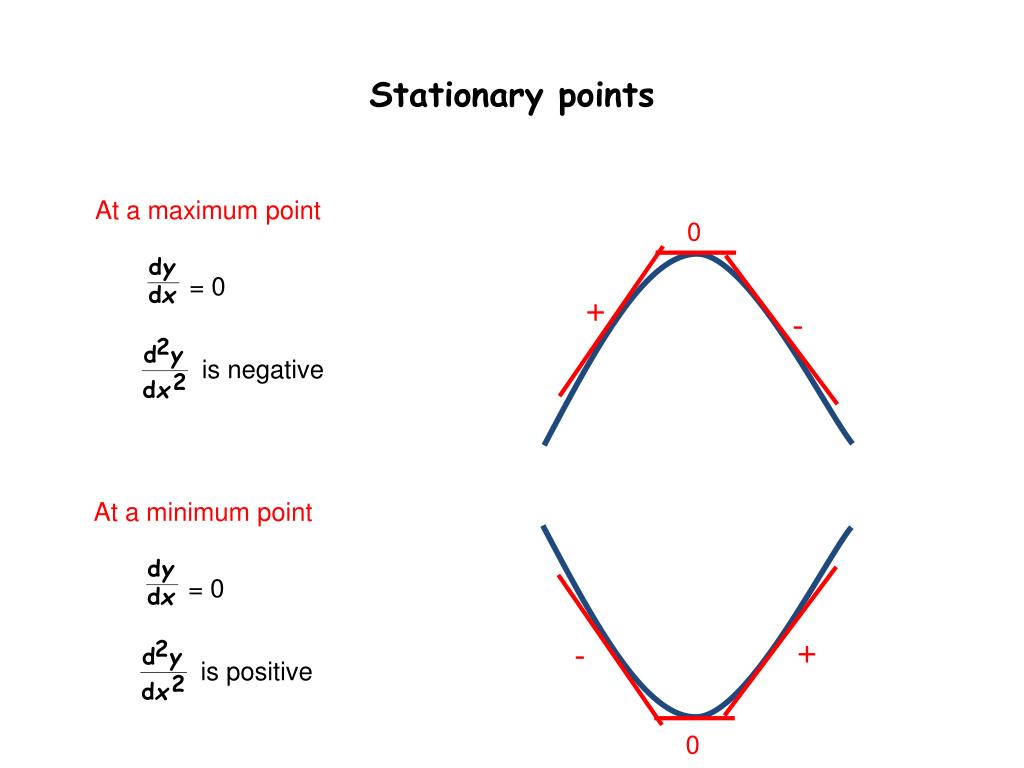 Stationary points

At a maximum point

$\frac{dy}{dx} = 0$

$\frac{d^2y}{dx^2}$ is negative

0

+

-

At a minimum point

$\frac{dy}{dx} = 0$

$\frac{d^2y}{dx^2}$ is positive

-

+

0